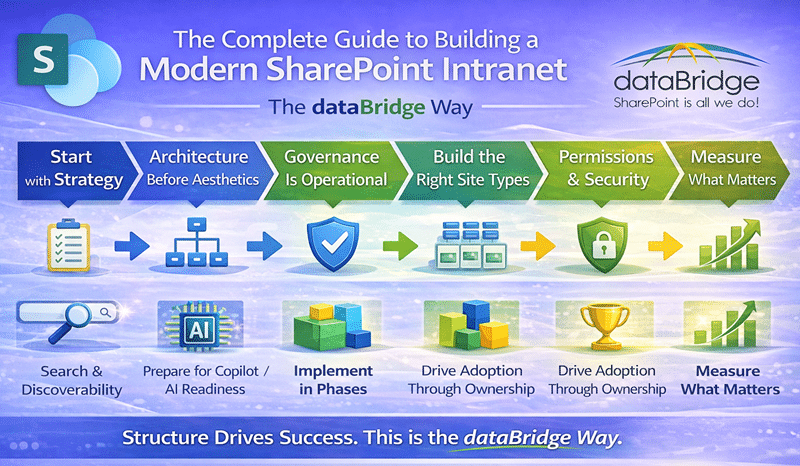 S

The Complete Guide to Building a Modern SharePoint Intranet

The dataBridge Way

dataBridge
SharePoint is all we do!

Start with Strategy

Architecture Before Aesthetics

Governance Is Operational

Build the Right Site Types

Permissions & Security

Measure What Matters

AI

Search & Discoverability

Prepare for Copilot / AI Readiness

Implement in Phases

Drive Adoption Through Ownership

Drive Adoption Through Ownership

Measure What Matters

Structure Drives Success. This is the dataBridge Way.